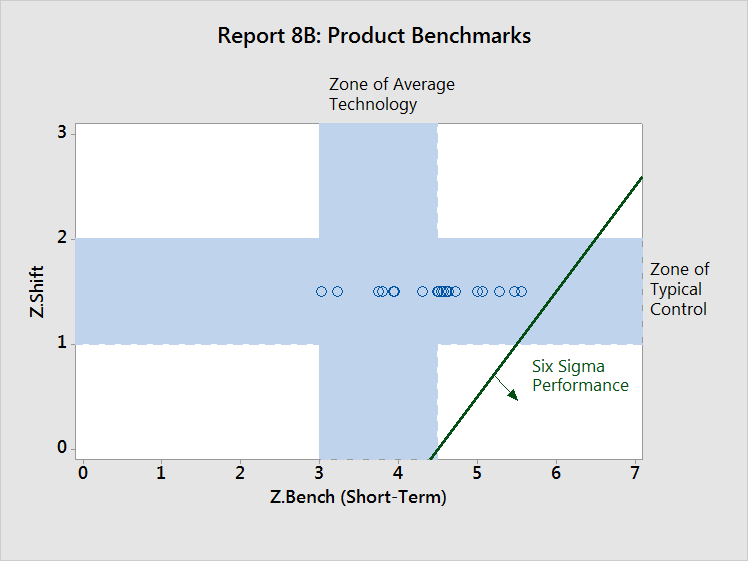 Report 8B: Product Benchmarks

Zone of Average Technology

Zone of Typical Control

Six Sigma Performance

Z.Shift

3
2
1
0

0 1 2 3 4 5 6 7

Z.Bench (Short-Term)